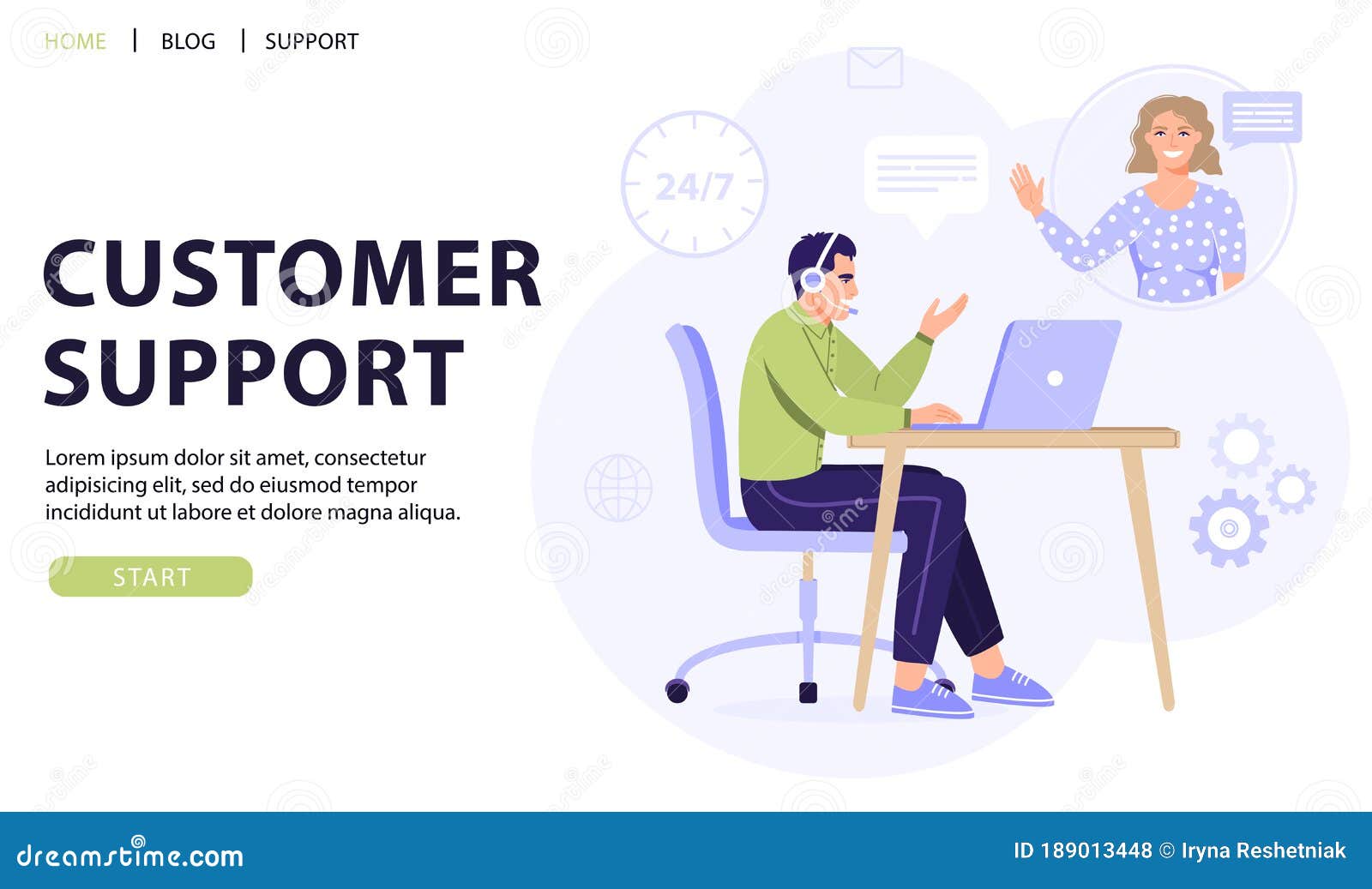 HOME | BLOG | SUPPORT

24/7

CUSTOMER SUPPORT

Lorem ipsum dolor sit amet, consectetur adipisicing elit, sed do eiusmod tempor incididunt ut labore et dolore magna aliqua.

START

dreamstime.com

ID 189013448 © Iryna Reshetniak